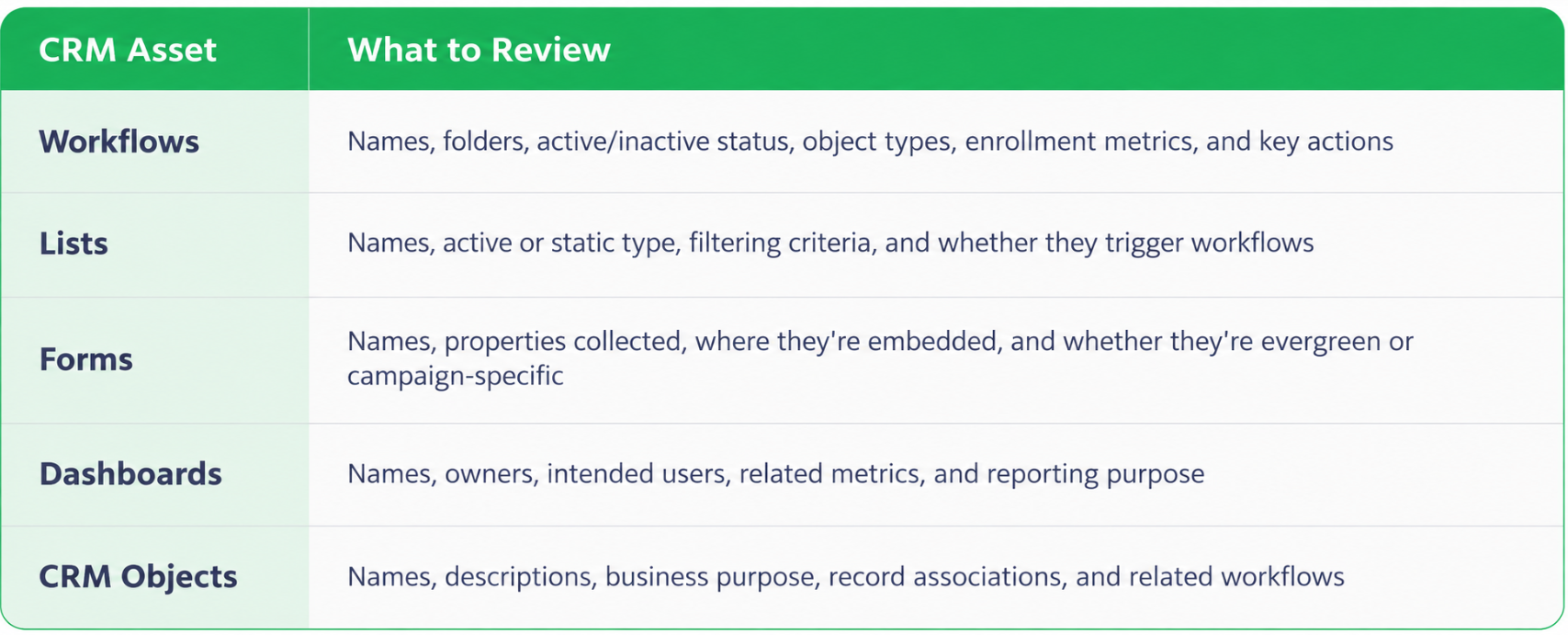 | CRM Asset | What to Review |
|---|---|
| Workflows | Names, folders, active/inactive status, object types, enrollment metrics, and key actions |
| Lists | Names, active or static type, filtering criteria, and whether they trigger workflows |
| Forms | Names, properties collected, where they're embedded, and whether they're evergreen or campaign-specific |
| Dashboards | Names, owners, intended users, related metrics, and reporting purpose |
| CRM Objects | Names, descriptions, business purpose, record associations, and related workflows |